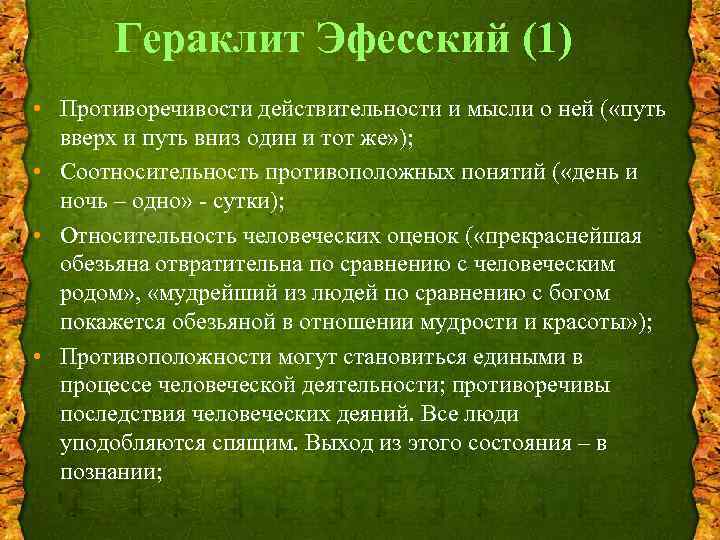 Гераклит Эфесский (1)

• Противоречивости действительности и мысли о ней («путь вверх и путь вниз один и тот же»);

• Соотносительность противоположных понятий («день и ночь – одно» - сутки);

• Относительность человеческих оценок («прекраснейшая обезьяна отвратительна по сравнению с человеческим родом», «мудрейший из людей по сравнению с богом покажется обезьяной в отношении мудрости и красоты»);

• Противоположности могут становиться едиными в процессе человеческой деятельности; противоречивы последствия человеческих деяний. Все люди уподобляются спящим. Выход из этого состояния – в познании;